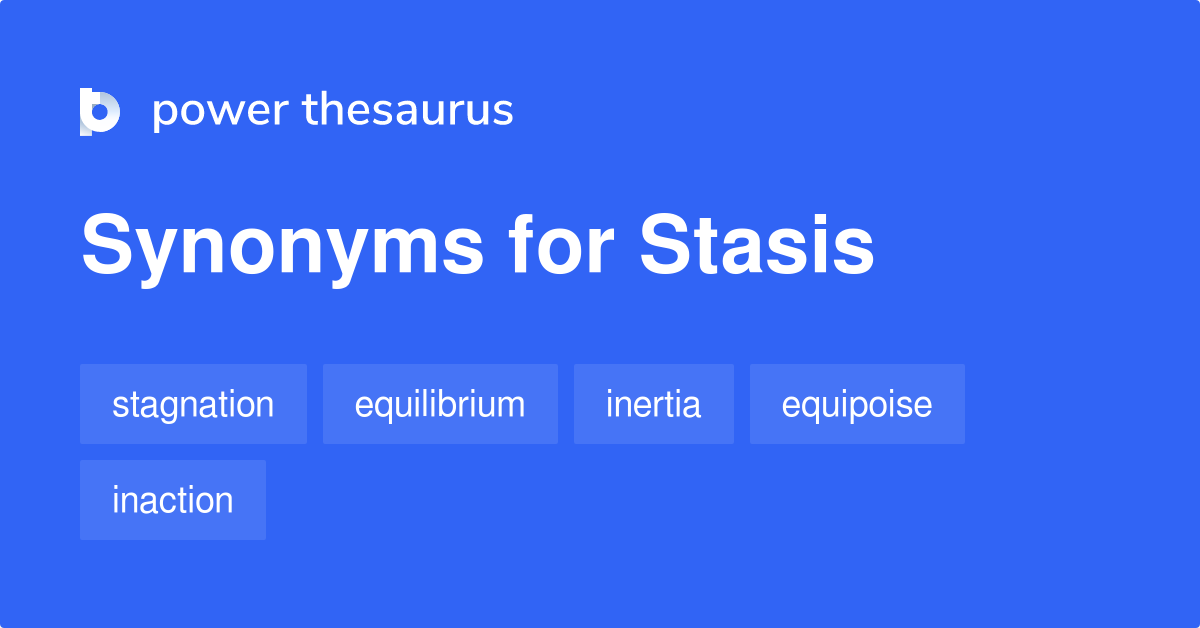 power thesaurus

Synonyms for Stasis

stagnation equilibrium inertia equipoise inaction